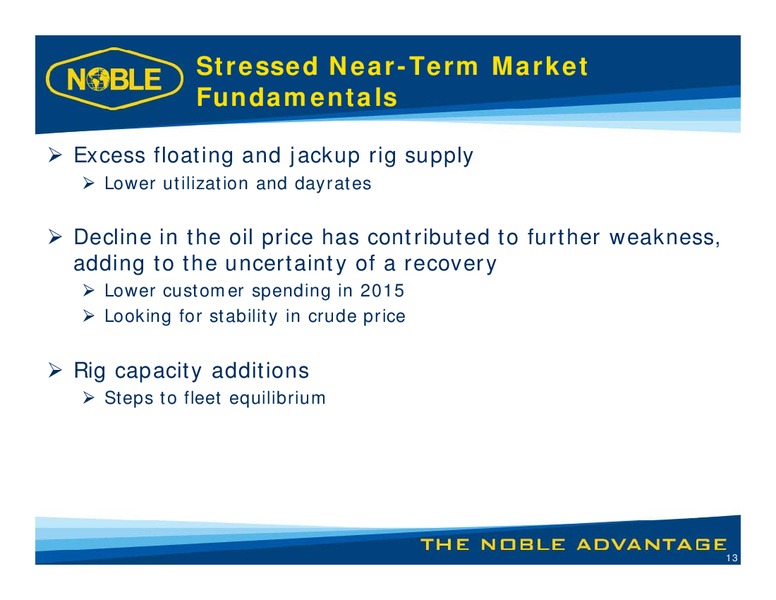 NOBLE

Stressed Near-Term Market Fundamentals

➢ Excess floating and jackup rig supply
➢ Lower utilization and dayrates

➢ Decline in the oil price has contributed to further weakness, adding to the uncertainty of a recovery
➢ Lower customer spending in 2015
➢ Looking for stability in crude price

➢ Rig capacity additions
➢ Steps to fleet equilibrium

THE NOBLE ADVANTAGE

13